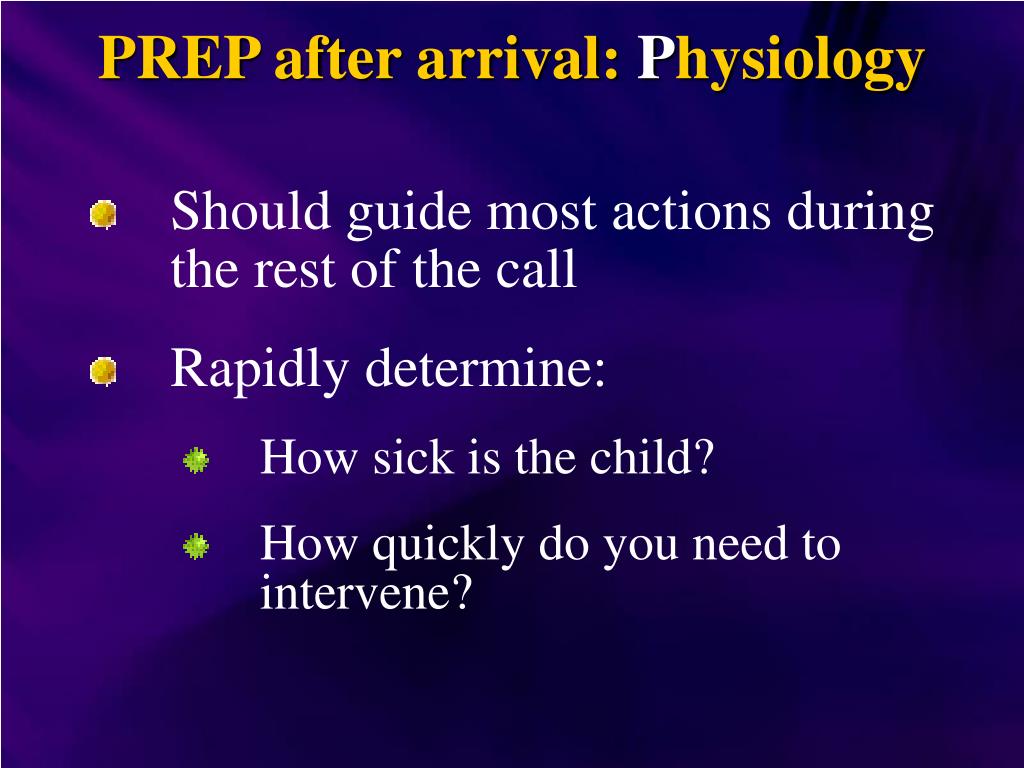 PREP after arrival: Physiology

Should guide most actions during the rest of the call

Rapidly determine:

How sick is the child?

How quickly do you need to intervene?